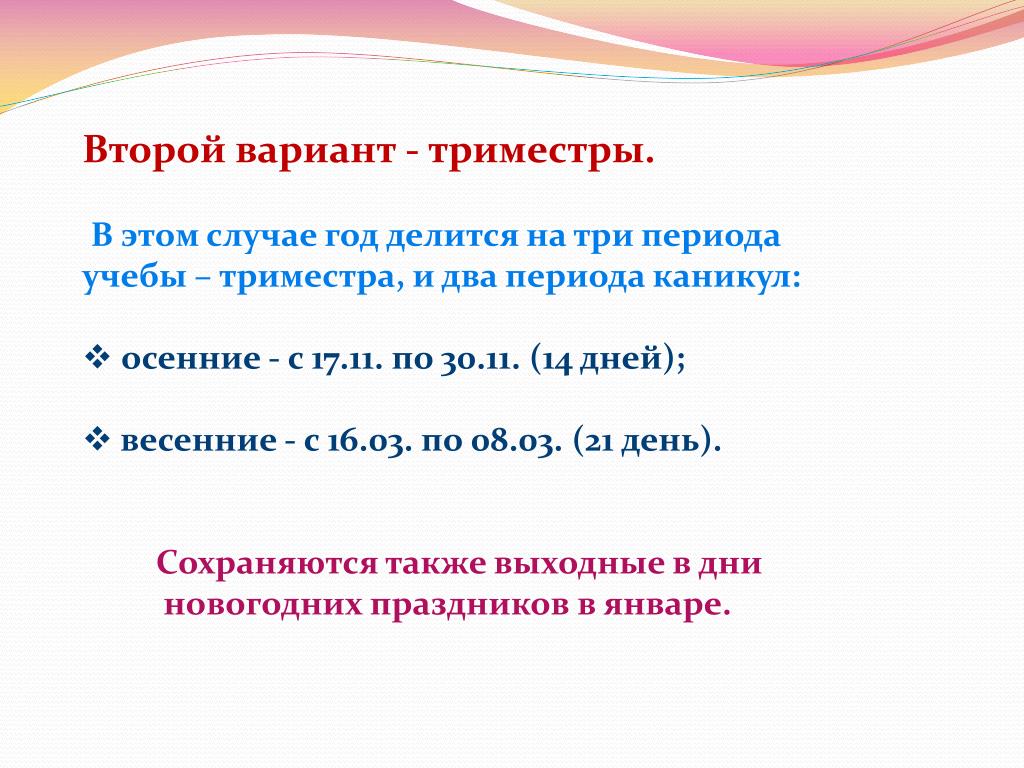 Второй вариант - триместры.

В этом случае год делится на три периода учебы – триместра, и два периода каникул:

❖ осенние - с 17.11. по 30.11. (14 дней);

❖ весенние - с 16.03. по 08.03. (21 день).

Сохраняются также выходные в дни новогодних праздников в январе.